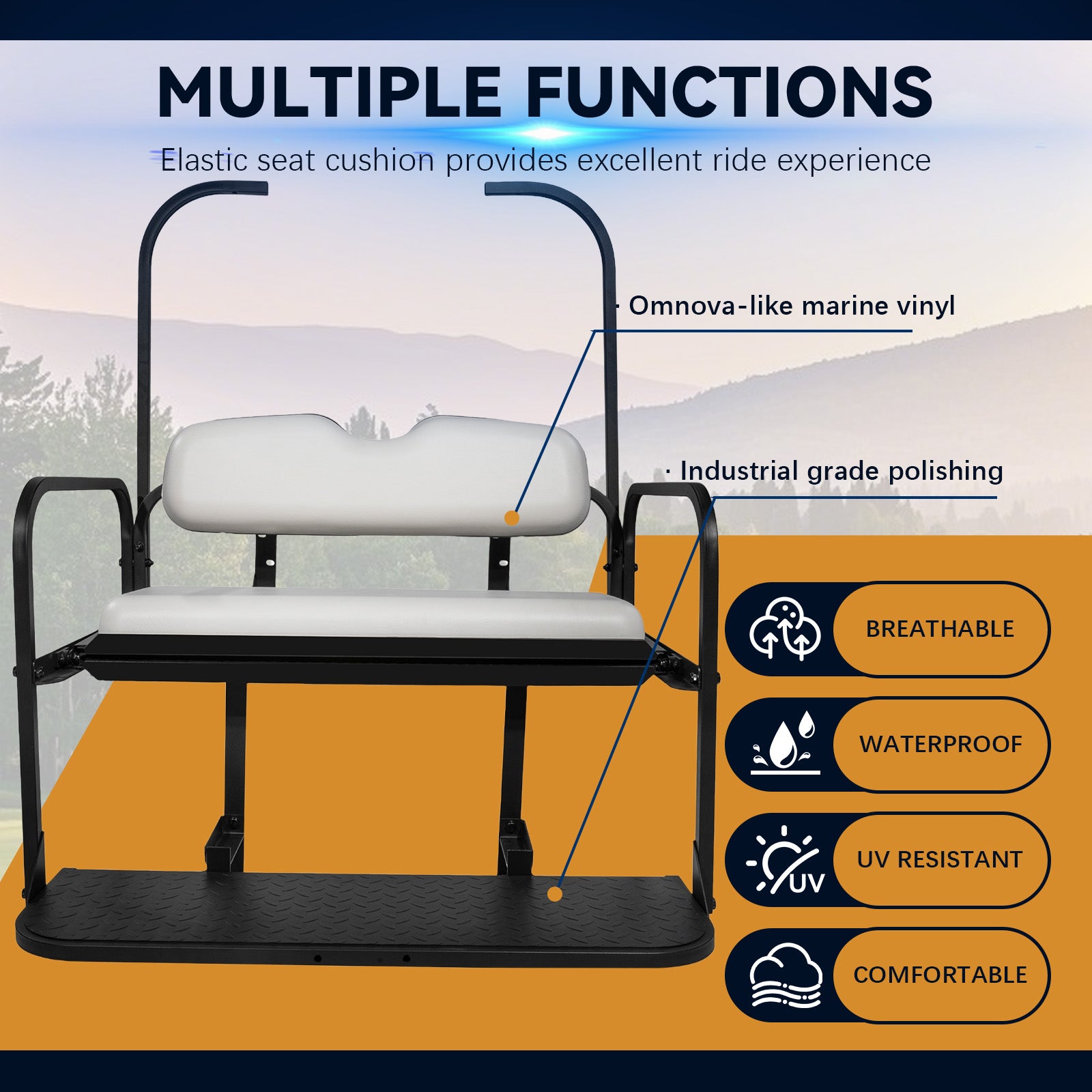 MULTIPLE FUNCTIONS

Elastic seat cushion provides excellent ride experience

· Omnova-like marine vinyl

· Industrial grade polishing

BREATHABLE

WATERPROOF

UV

UV RESISTANT

COMFORTABLE